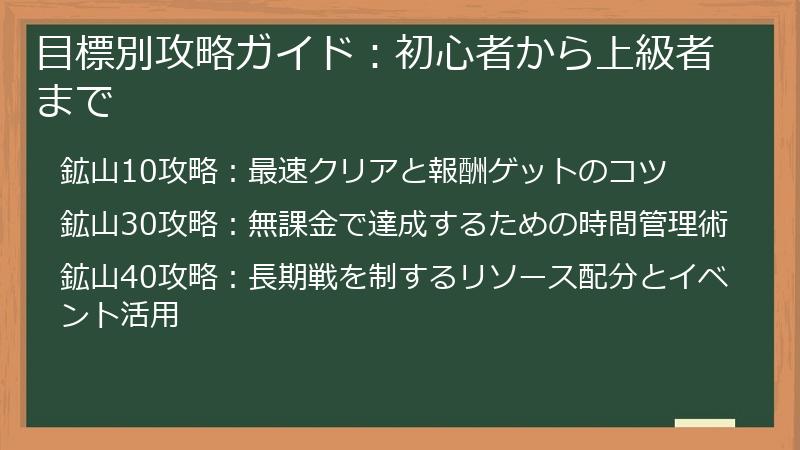 目標別攻略ガイド：初心者から上級者まで

鉱山10攻略：最速クリアと報酬ゲットのコツ

鉱山30攻略：無課金で達成するための時間管理術

鉱山40攻略：長期戦を制するリソース配分とイベント活用